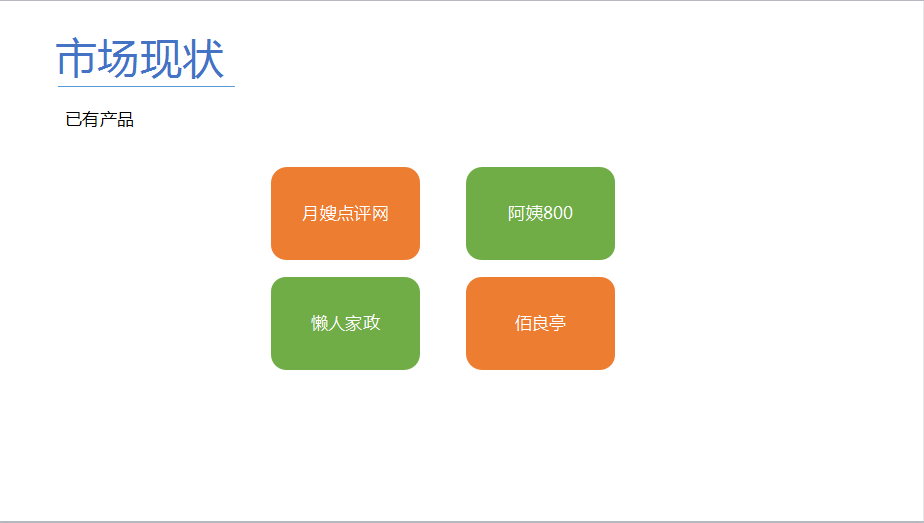 市场现状

已有产品

月嫂点评网

阿姨800

懒人家政

佰良亭